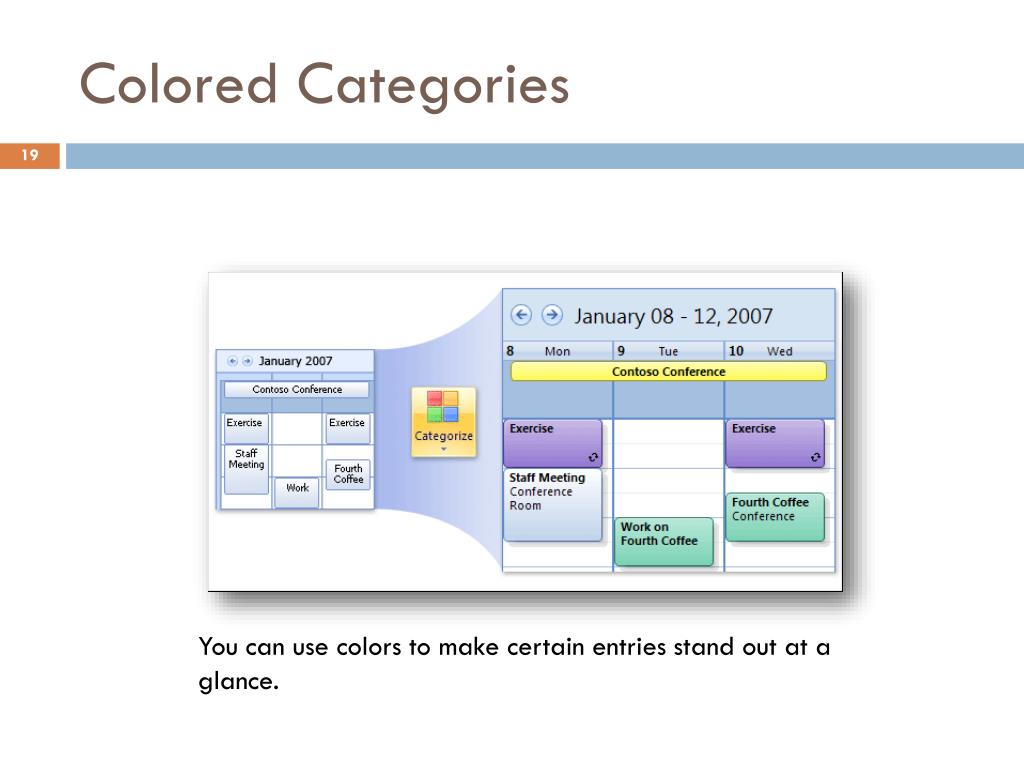 Colored Categories

19

January 2007

Contoso Conference

Exercise

Exercise

Staff Meeting

Fourth Coffee

Work

Categorize

January 08 - 12, 2007

8 Mon

9 Tue

10 Wed

Contoso Conference

Exercise

Exercise

Staff Meeting Conference Room

Fourth Coffee Conference

Work on Fourth Coffee

You can use colors to make certain entries stand out at a glance.